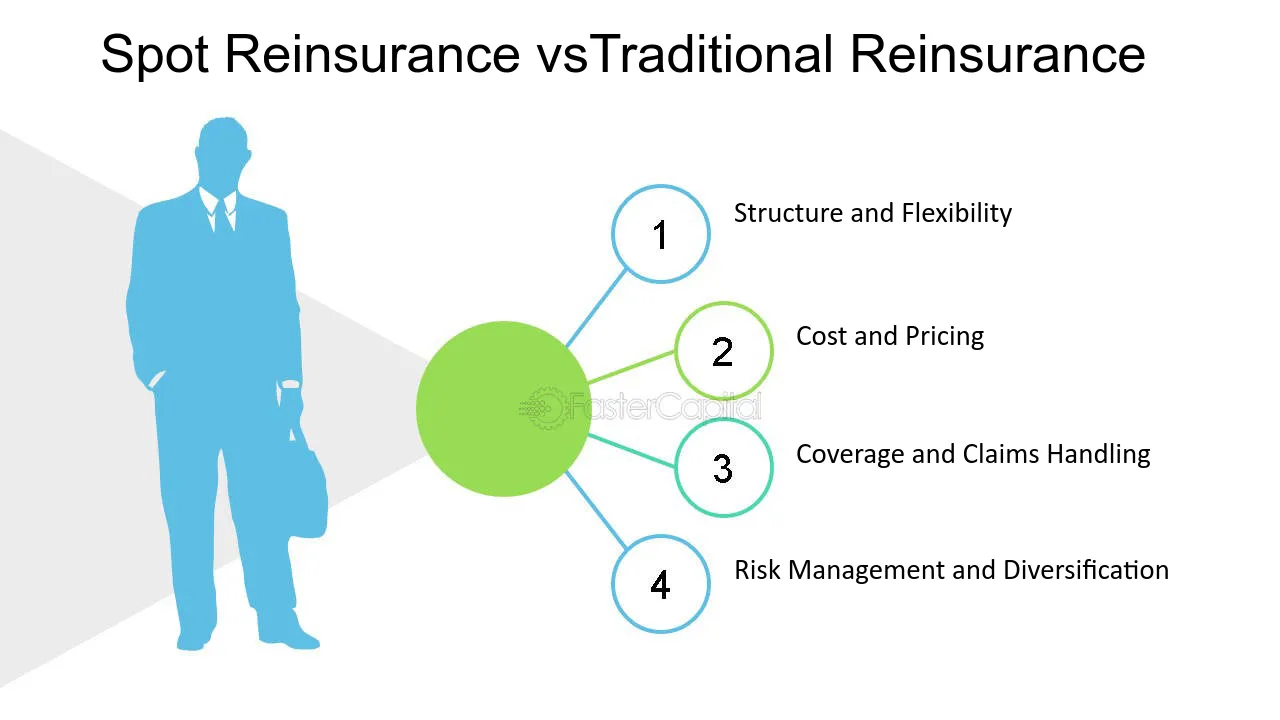 Spot Reinsurance vsTraditional Reinsurance

1

Structure and Flexibility

2

Cost and Pricing

3

Coverage and Claims Handling

4

Risk Management and Diversification

FasterCapital